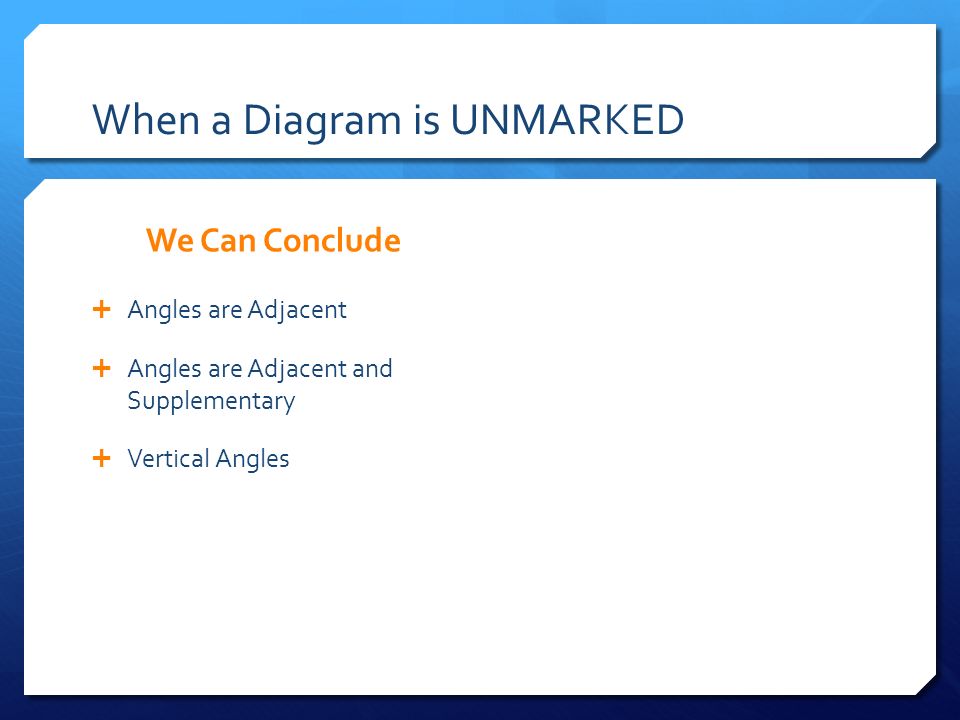 When a Diagram is UNMARKED

We Can Conclude

+ Angles are Adjacent

+ Angles are Adjacent and Supplementary

+ Vertical Angles